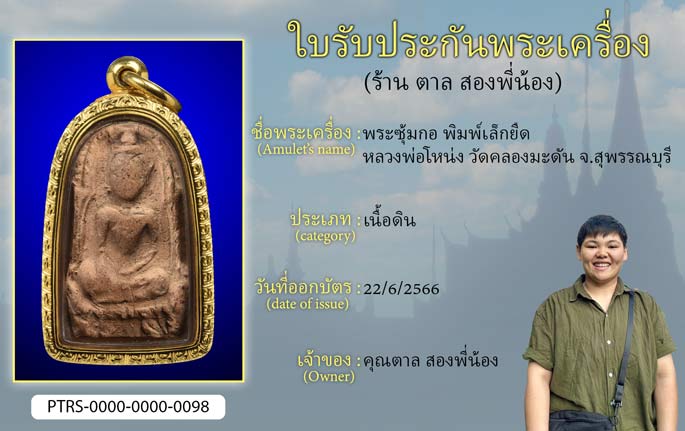 ใบรับประกันพระเครื่อง
(ร้าน ตาล สองพี่น้อง)

ชื่อพระเครื่อง (Amulet's name) : พระซุ้มกอ พิมพ์เล็กยืด หลวงพ่อโหน่ง วัดคลองมะดัน จ.สุพรรณบุรี

ประเภท (category) : เนื้อดิน

วันที่ออกบัตร (date of issue) : 22/6/2566

เจ้าของ (Owner) : คุณตาล สองพี่น้อง

PTRS-0000-0000-0098